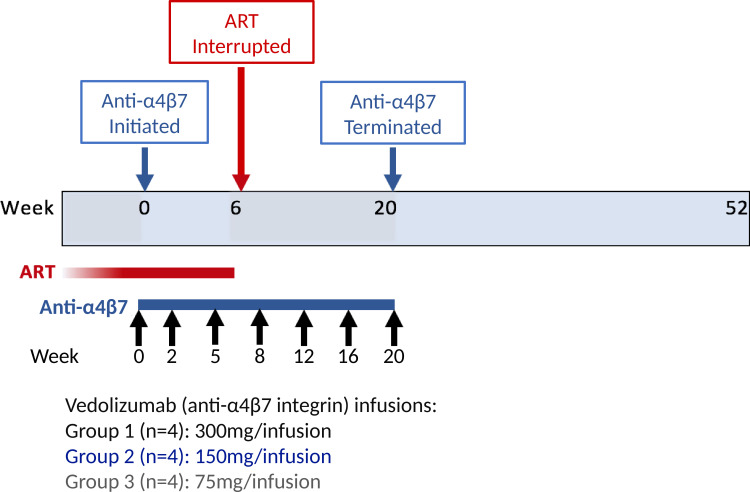 ART Interrupted

Anti-α4β7 Initiated

Anti-α4β7 Terminated

Week 0 6 20 52

ART

Anti-α4β7

Week 0 2 5 8 12 16 20

Vedolizumab (anti-α4β7 integrin) infusions:
Group 1 (n=4): 300mg/infusion
Group 2 (n=4): 150mg/infusion
Group 3 (n=4): 75mg/infusion